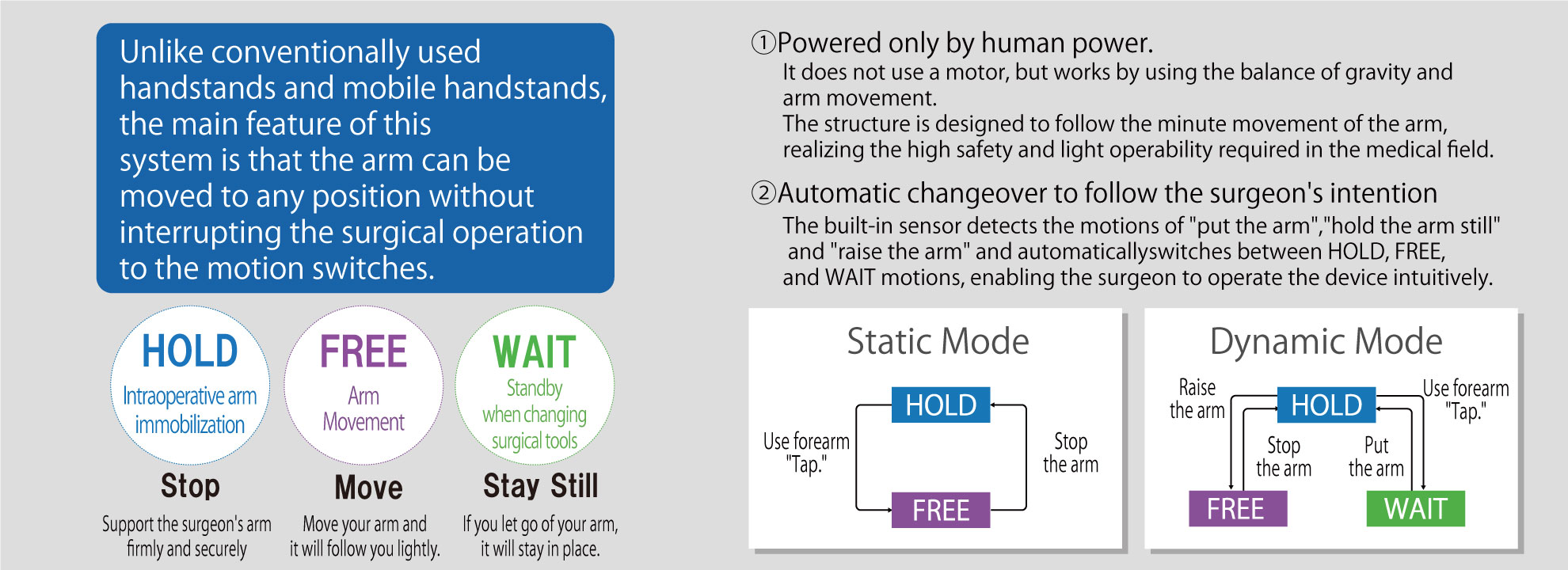 Unlike conventionally used handstands and mobile handstands, the main feature of this system is that the arm can be moved to any position without interrupting the surgical operation to the motion switches.

HOLD
Intraoperative arm immobilization
Stop
Support the surgeon's arm firmly and securely

FREE
Arm Movement
Move
Move your arm and it will follow you lightly.

WAIT
Standby when changing surgical tools
Stay Still
If you let go of your arm, it will stay in place.

①Powered only by human power.
It does not use a motor, but works by using the balance of gravity and arm movement.
The structure is designed to follow the minute movement of the arm, realizing the high safety and light operability required in the medical field.

②Automatic changeover to follow the surgeon's intention
The built-in sensor detects the motions of "put the arm","hold the arm still" and "raise the arm" and automaticallyswitches between HOLD, FREE, and WAIT motions, enabling the surgeon to operate the device intuitively.

Static Mode
HOLD
Use forearm "Tap."
Stop the arm
FREE

Dynamic Mode
Raise the arm
HOLD
Use forearm "Tap."
Stop the arm
Put the arm
FREE
WAIT